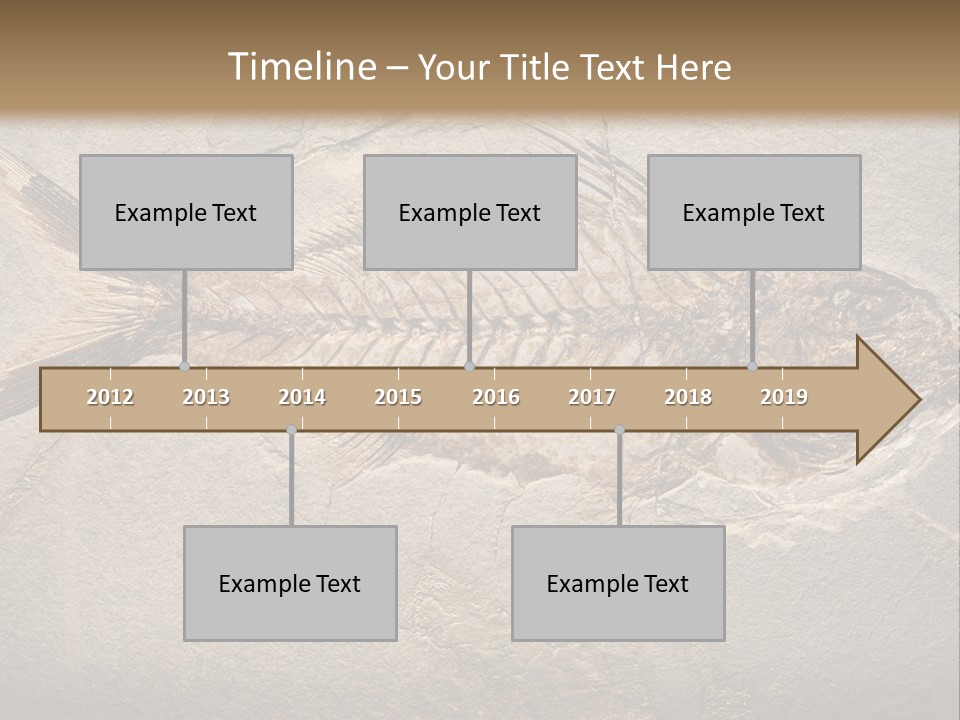 Timeline – Your Title Text Here

Example Text

Example Text

Example Text

2012 2013 2014 2015 2016 2017 2018 2019

Example Text

Example Text